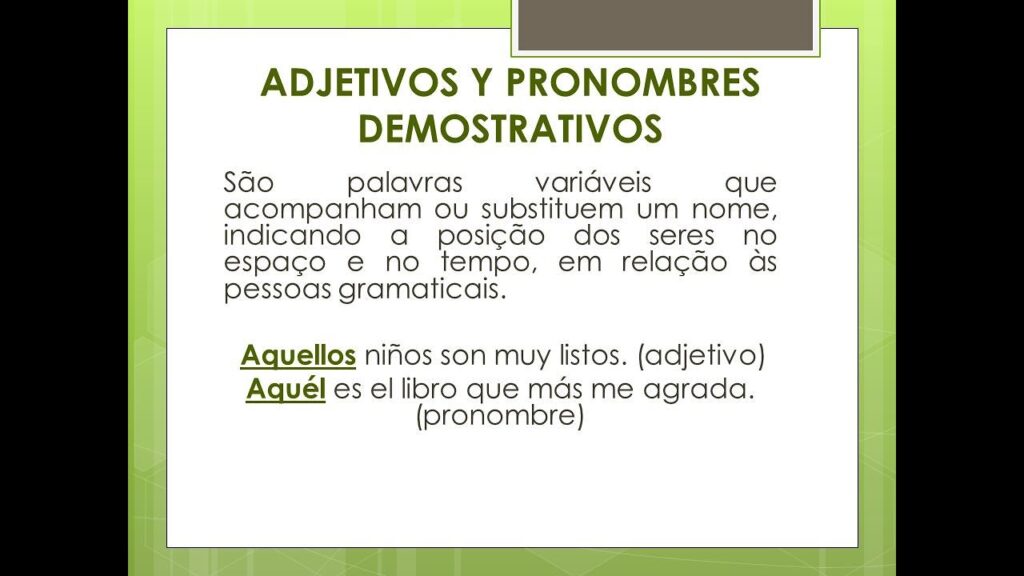 ADJETIVOS Y PRONOMBRES DEMOSTRATIVOS

São palavras variáveis que acompanham ou substituem um nome, indicando a posição dos seres no espaço e no tempo, em relação às pessoas gramaticais.

Aquellos niños son muy listos. (adjetivo)
Aquél es el libro que más me agrada. (pronombre)